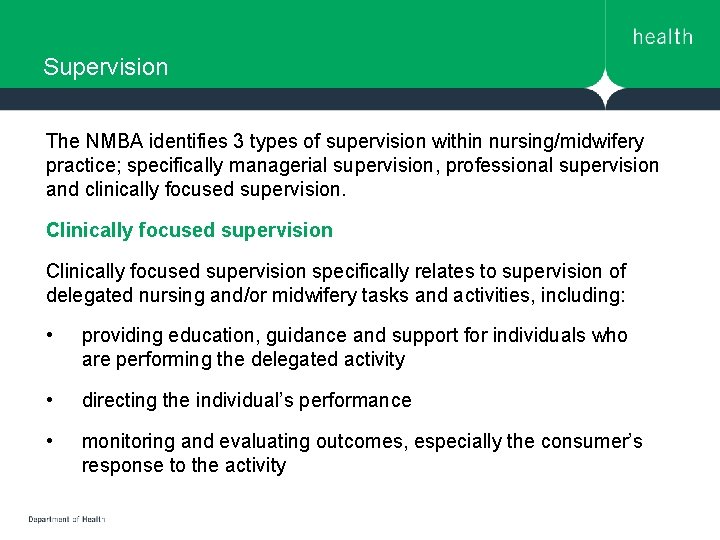 health

Supervision

The NMBA identifies 3 types of supervision within nursing/midwifery practice; specifically managerial supervision, professional supervision and clinically focused supervision.

Clinically focused supervision

Clinically focused supervision specifically relates to supervision of delegated nursing and/or midwifery tasks and activities, including:

• providing education, guidance and support for individuals who are performing the delegated activity

• directing the individual's performance

• monitoring and evaluating outcomes, especially the consumer's response to the activity

Department of Health